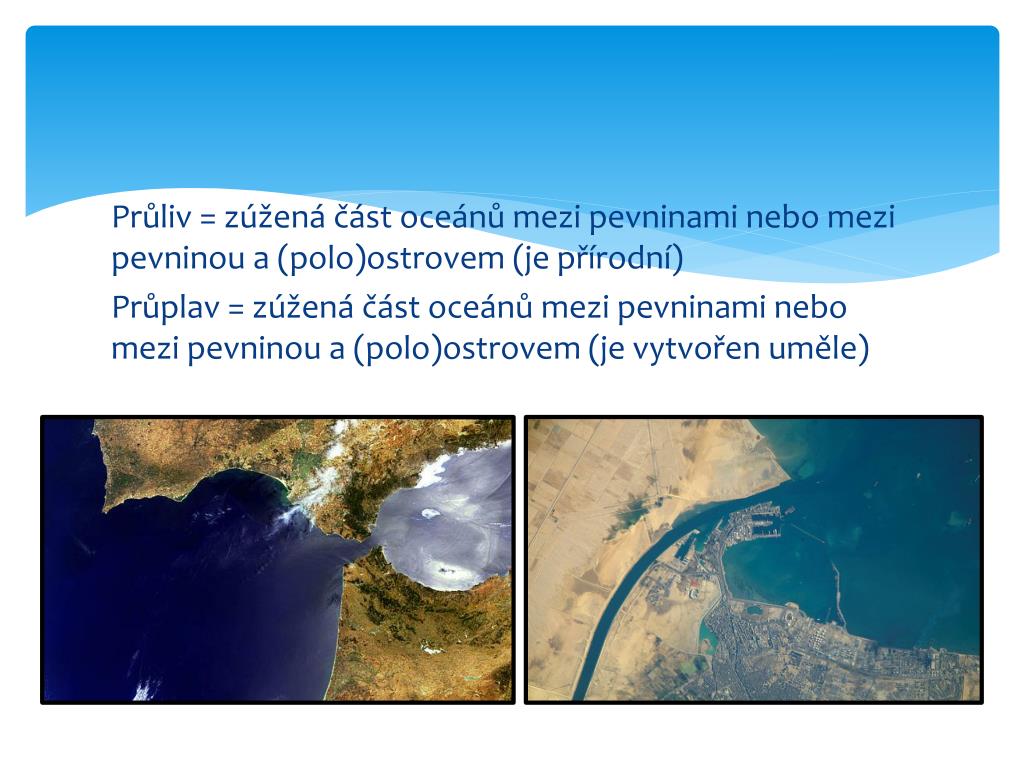 Průliv = zúžená část oceánů mezi pevninami nebo mezi pevninou a (polo)ostrovem (je přírodní)

Průplav = zúžená část oceánů mezi pevninami nebo mezi pevninou a (polo)ostrovem (je vytvořen uměle)